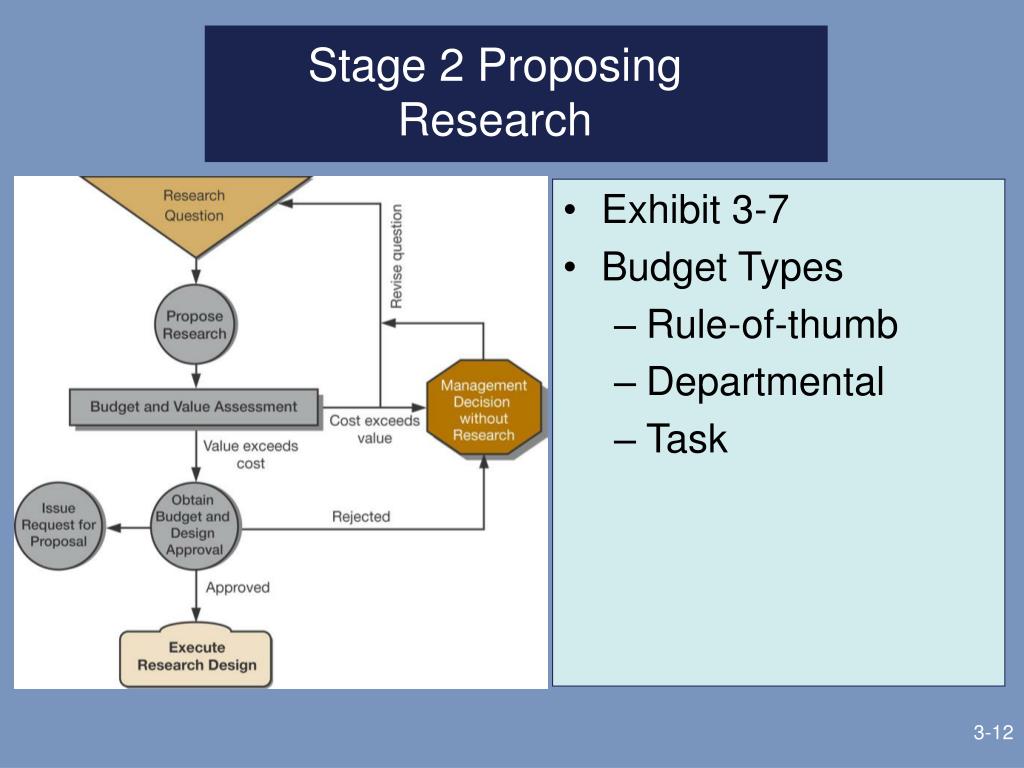 Stage 2 Proposing Research

Research Question

Revise question

Propose Research

Budget and Value Assessment

Cost exceeds value

Management Decision without Research

Value exceeds cost

Issue Request for Proposal

Obtain Budget and Design Approval

Rejected

Approved

Execute Research Design

• Exhibit 3-7
• Budget Types
– Rule-of-thumb
– Departmental
– Task

3-12